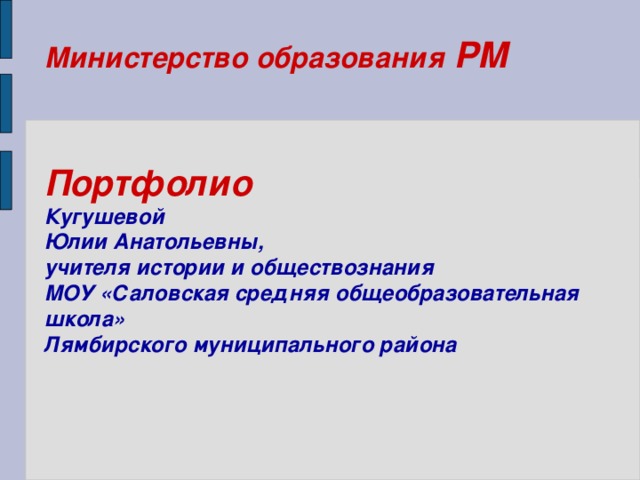 Министерство образования РМ

Портфолио
Кугушевой
Юлии Анатольевны,
учителя истории и обществознания
МОУ «Саловская средняя общеобразовательная школа»
Лямбирского муниципального района